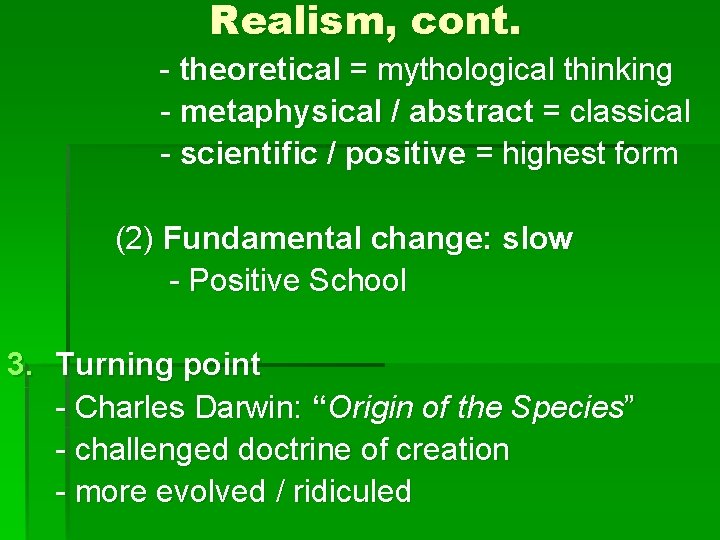 Realism, cont.

- theoretical = mythological thinking
- metaphysical / abstract = classical
- scientific / positive = highest form

(2) Fundamental change: slow
- Positive School

3. Turning point
- Charles Darwin: “Origin of the Species”
- challenged doctrine of creation
- more evolved / ridiculed